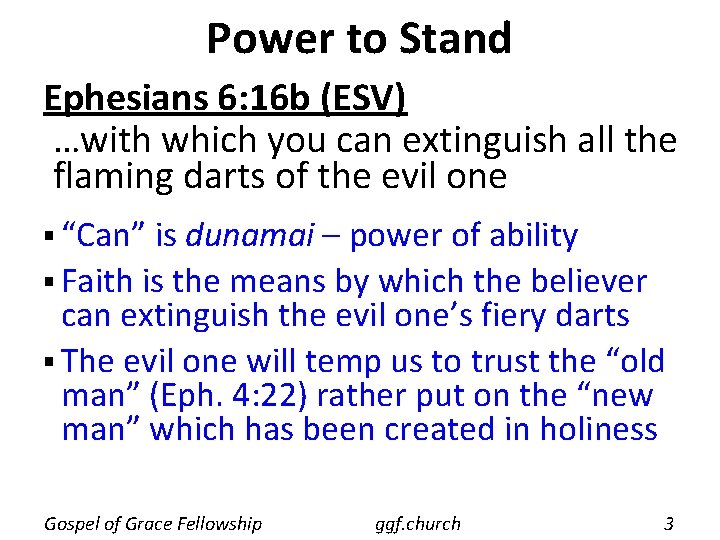 Power to Stand

Ephesians 6:16b (ESV)
…with which you can extinguish all the flaming darts of the evil one

▪ “Can” is dunamai – power of ability
▪ Faith is the means by which the believer can extinguish the evil one’s fiery darts
▪ The evil one will temp us to trust the “old man” (Eph. 4:22) rather put on the “new man” which has been created in holiness

Gospel of Grace Fellowship ggf.church 3